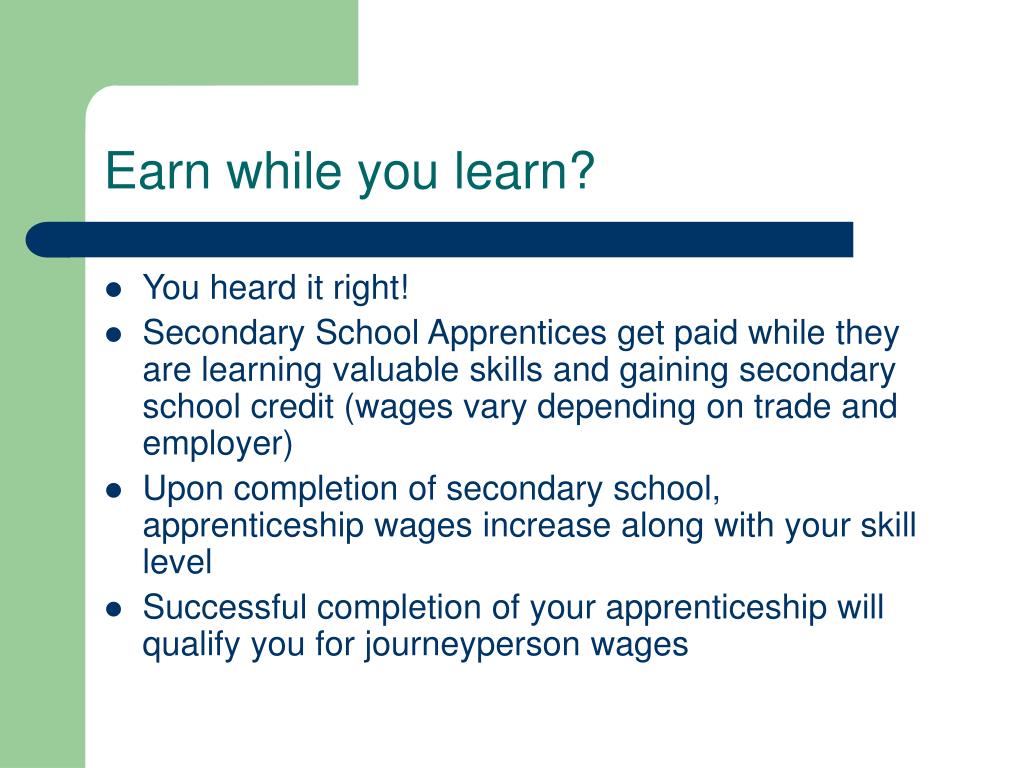 Earn while you learn?

- You heard it right!
- Secondary School Apprentices get paid while they are learning valuable skills and gaining secondary school credit (wages vary depending on trade and employer)
- Upon completion of secondary school, apprenticeship wages increase along with your skill level
- Successful completion of your apprenticeship will qualify you for journeyperson wages